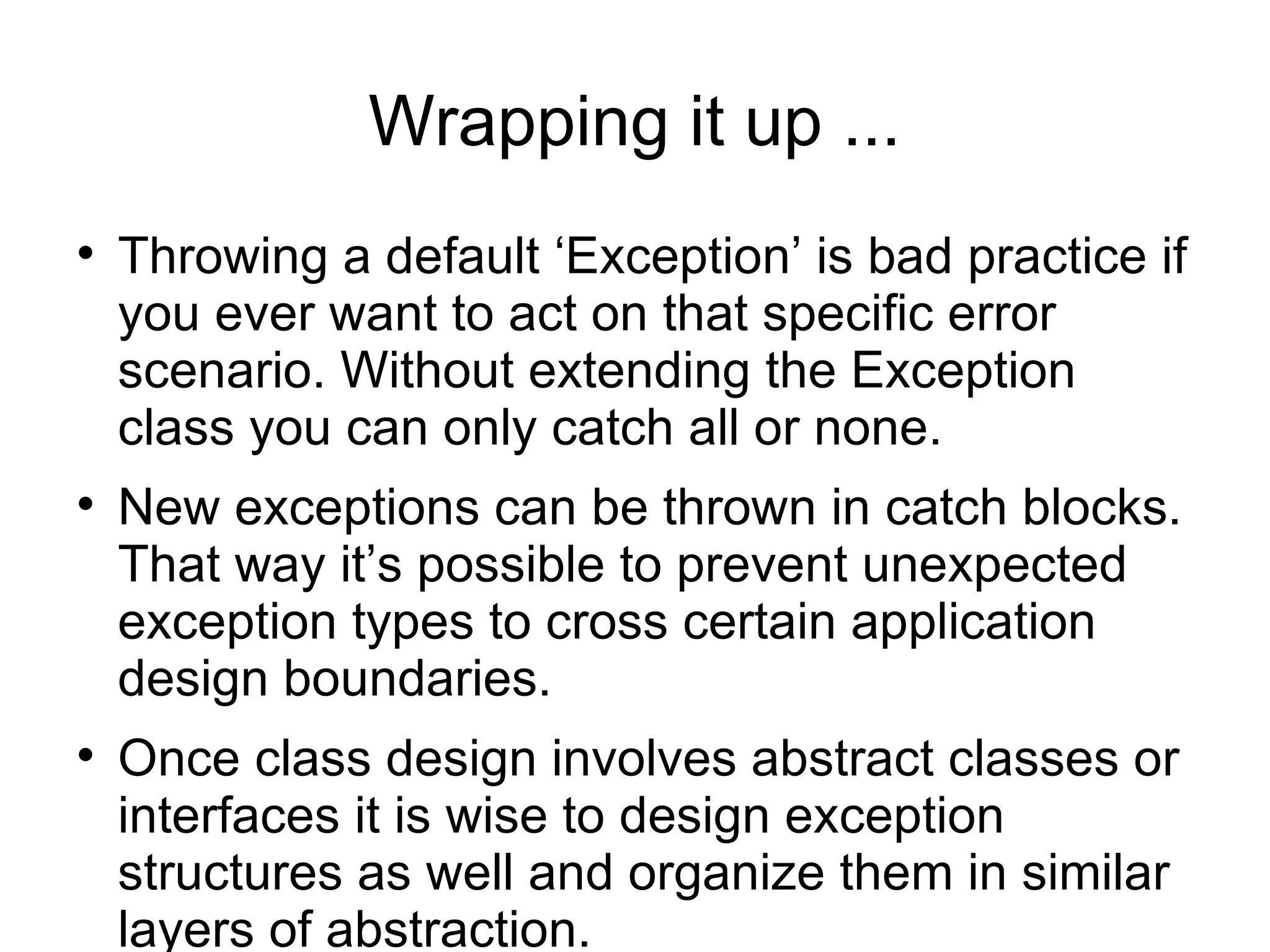 Wrapping it up ...

• Throwing a default ‘Exception’ is bad practice if you ever want to act on that specific error scenario. Without extending the Exception class you can only catch all or none.

• New exceptions can be thrown in catch blocks. That way it’s possible to prevent unexpected exception types to cross certain application design boundaries.

• Once class design involves abstract classes or interfaces it is wise to design exception structures as well and organize them in similar layers of abstraction.